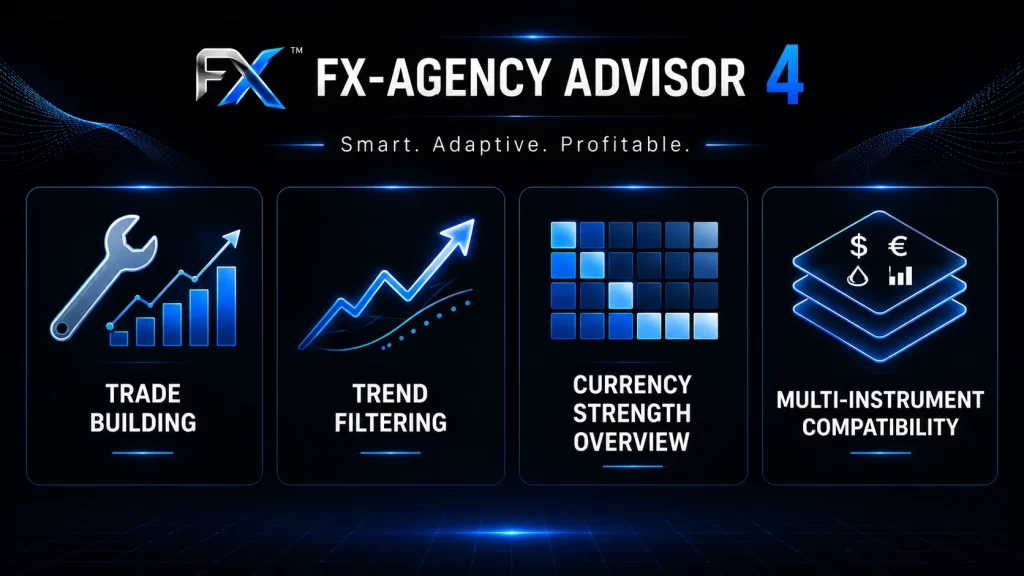 FX™ FX-AGENCY ADVISOR 4

Smart. Adaptive. Profitable.

TRADE BUILDING

TREND FILTERING

CURRENCY STRENGTH OVERVIEW

$ €

MULTI-INSTRUMENT COMPATIBILITY